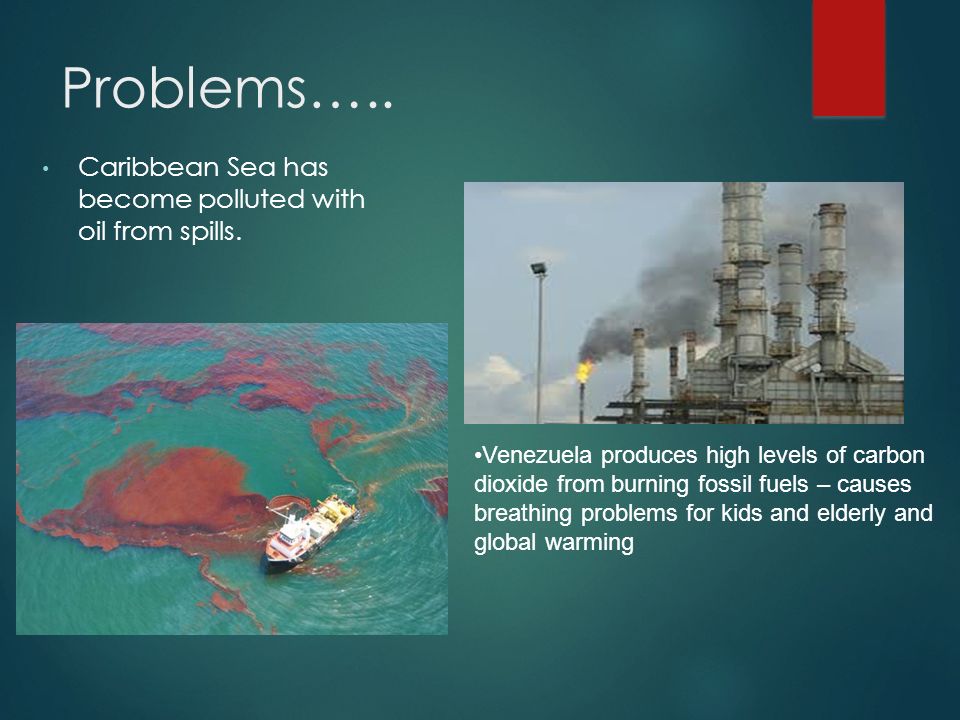 Problems…..

• Caribbean Sea has become polluted with oil from spills.

•Venezuela produces high levels of carbon dioxide from burning fossil fuels – causes breathing problems for kids and elderly and global warming